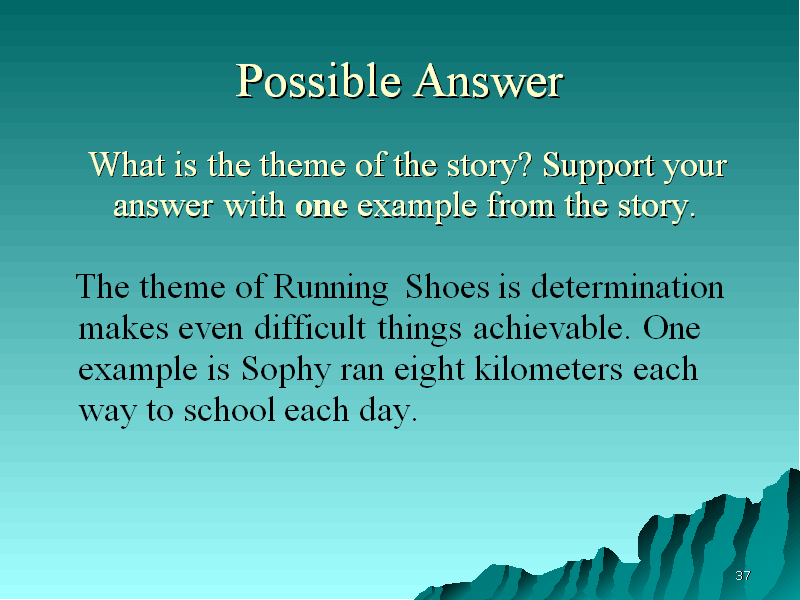 Possible Answer

What is the theme of the story? Support your answer with one example from the story.

The theme of Running Shoes is determination makes even difficult things achievable. One example is Sophy ran eight kilometers each way to school each day.

37